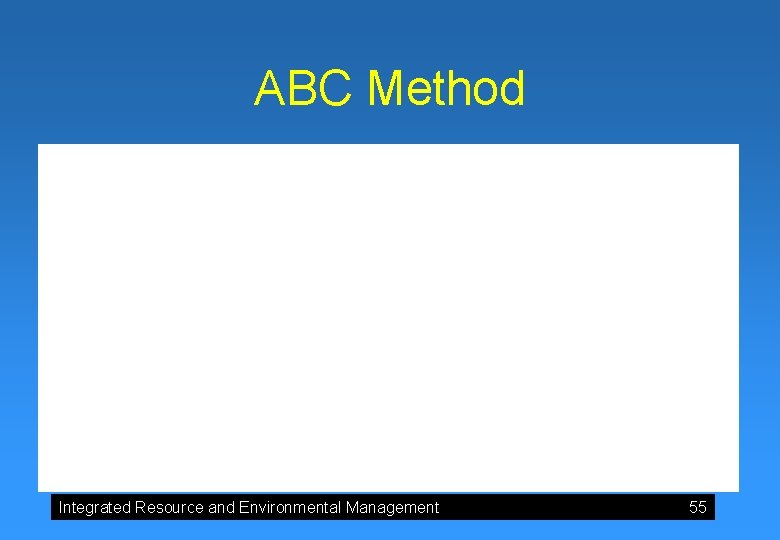 ABC Method

Integrated Resource and Environmental Management 55